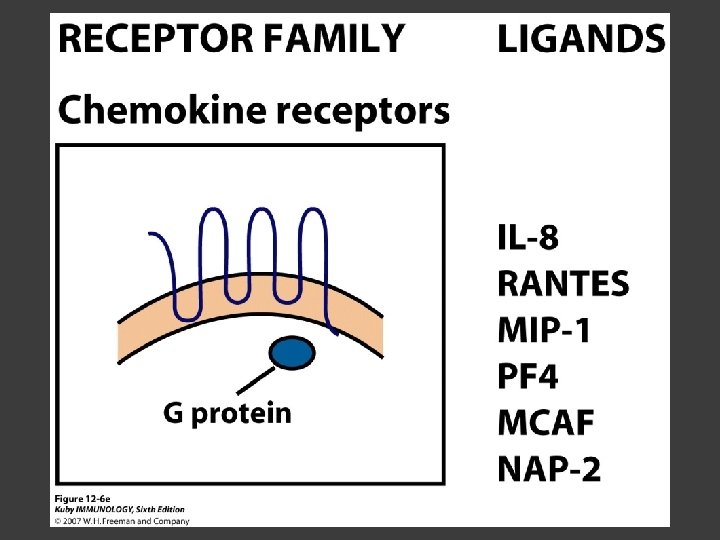 RECEPTOR FAMILY

LIGANDS

Chemokine receptors

G protein

IL-8
RANTES
MIP-1
PF4
MCAF
NAP-2

Figure 12-6e
Kuby IMMUNOLOGY, Sixth Edition
© 2007 W.H.Freeman and Company